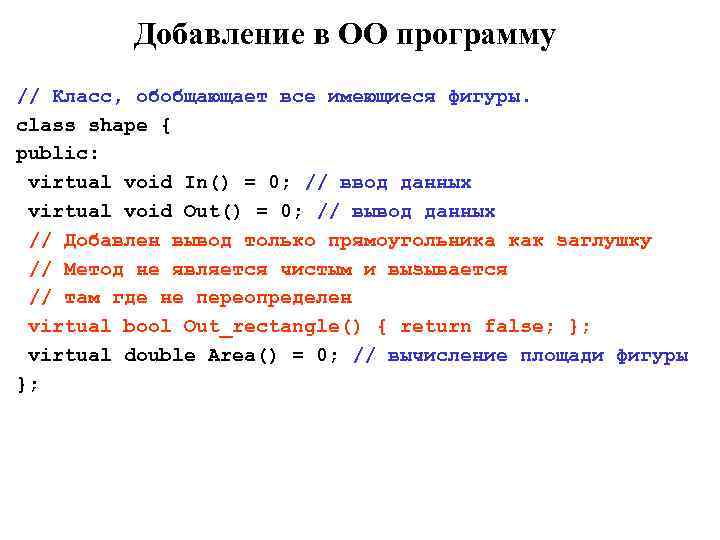 Добавление в ОО программу

// Класс, обобщающает все имеющиеся фигуры.
class shape {
public:
 virtual void In() = 0; // ввод данных
 virtual void Out() = 0; // вывод данных
 // Добавлен вывод только прямоугольника как заглушку
 // Метод не является чистым и вызывается
 // там где не переопределен
 virtual bool Out_rectangle() { return false; };
 virtual double Area() = 0; // вычисление площади фигуры
};